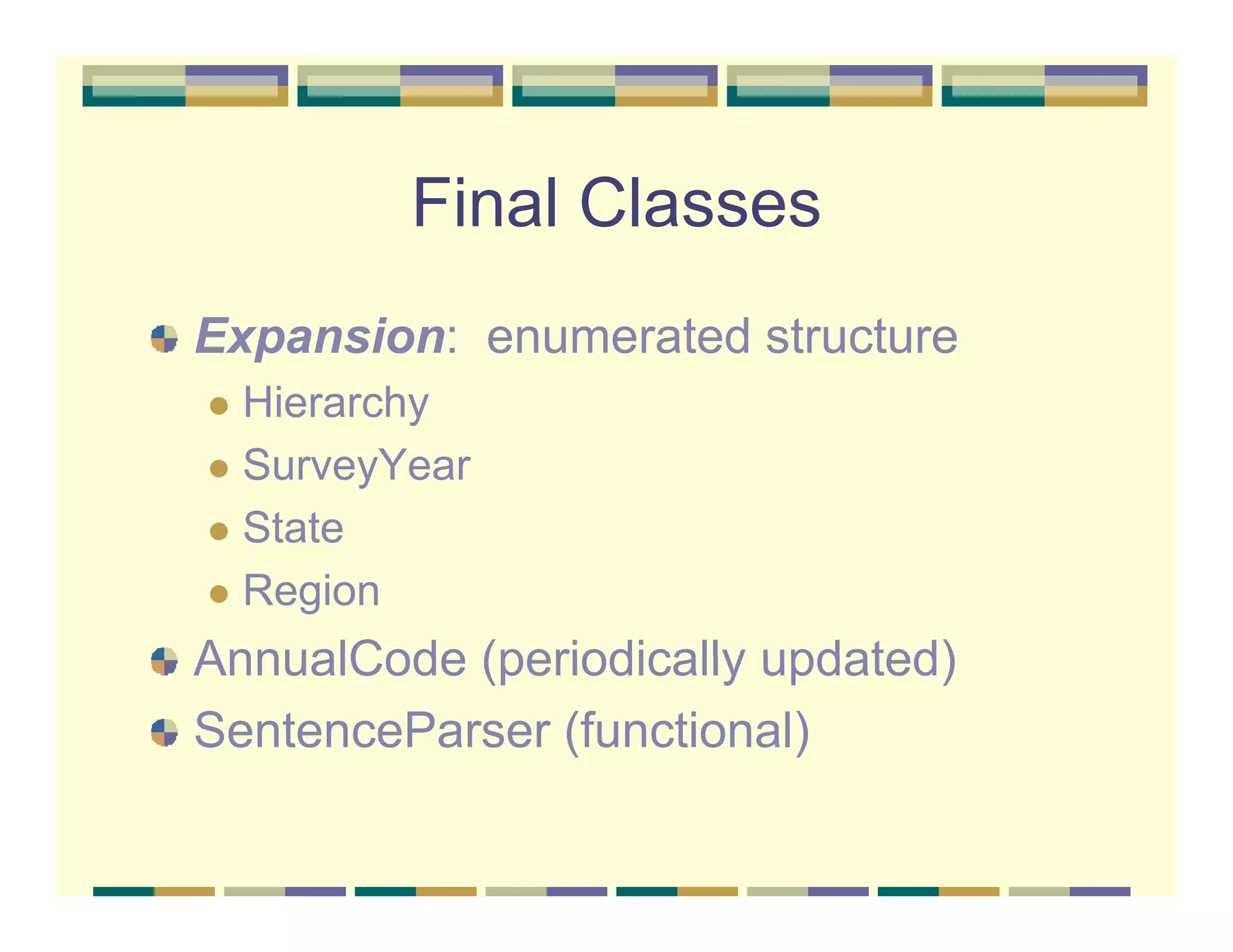 Final Classes

Expansion: enumerated structure

Hierarchy

SurveyYear

State

Region

AnnualCode (periodically updated)

SentenceParser (functional)